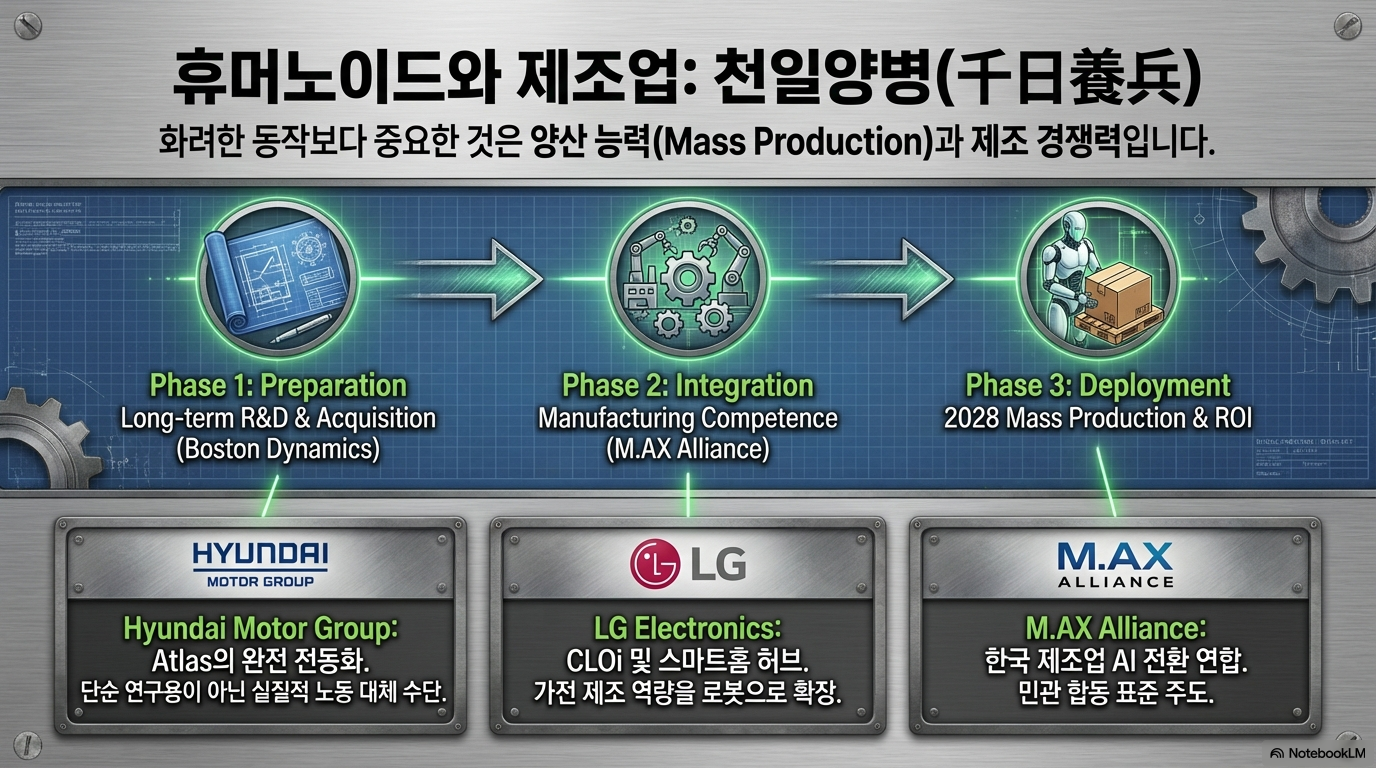 휴머노이드와 제조업: 천일양병(千日養兵)

화려한 동작보다 중요한 것은 양산 능력(Mass Production)과 제조 경쟁력입니다.

Phase 1: Preparation
Long-term R&D & Acquisition (Boston Dynamics)

Phase 2: Integration
Manufacturing Competence (M.AX Alliance)

Phase 3: Deployment
2028 Mass Production & ROI

HYUNDAI
MOTOR GROUP

Hyundai Motor Group:
Atlas의 완전 전동화.
단순 연구용이 아닌 실질적 노동 대체 수단.

LG

LG Electronics:
CLOi 및 스마트홈 허브.
가전 제조 역량을 로봇으로 확장.

M.AX
ALLIANCE

M.AX Alliance:
한국 제조업 AI 전환 연합.
민관 합동 표준 주도.

NotebookLM